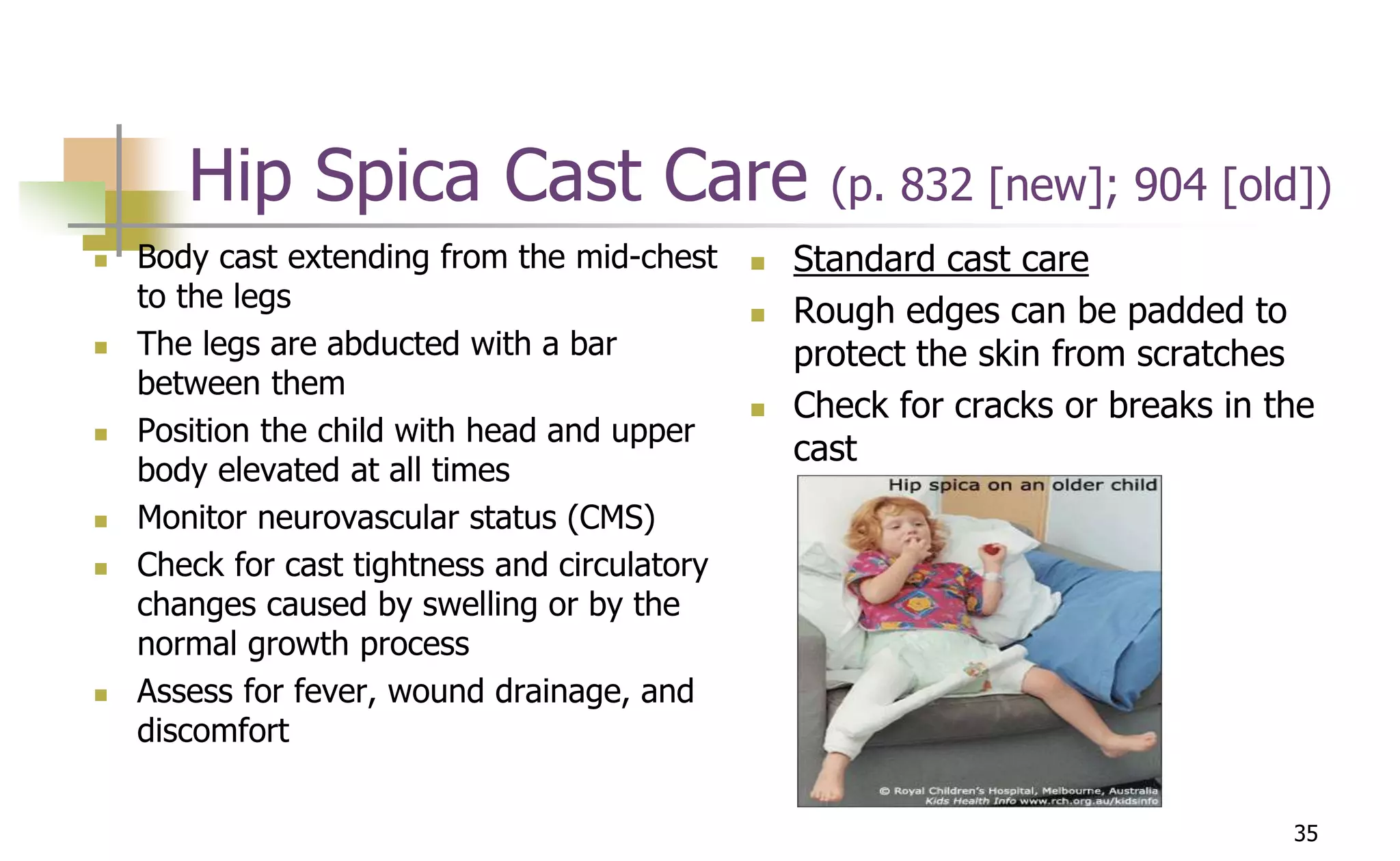 Hip Spica Cast Care (p. 832 [new]; 904 [old])

Body cast extending from the mid-chest to the legs

The legs are abducted with a bar between them

Position the child with head and upper body elevated at all times

Monitor neurovascular status (CMS)

Check for cast tightness and circulatory changes caused by swelling or by the normal growth process

Assess for fever, wound drainage, and discomfort

Standard cast care

Rough edges can be padded to protect the skin from scratches

Check for cracks or breaks in the cast

Hip spica on an older child

© Royal Children's Hospital, Melbourne, Australia
Kids Health Info www.rch.org.au/kidsinfo

35